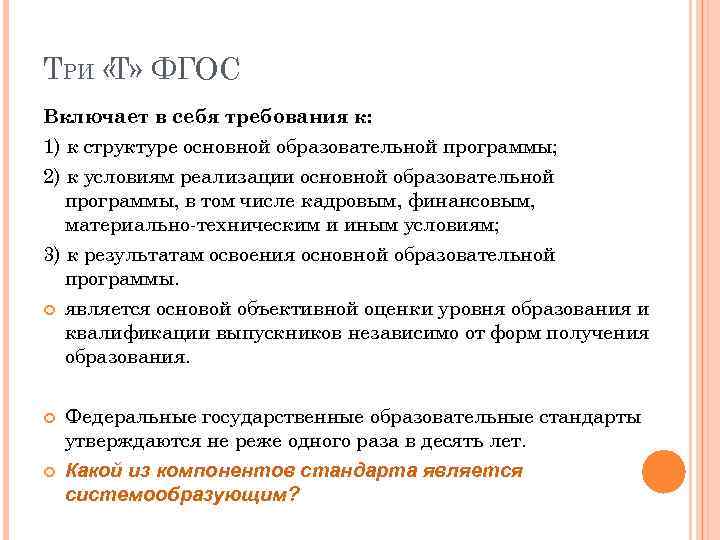 Три «Т» ФГОС

Включает в себя требования к:

1) к структуре основной образовательной программы;

2) к условиям реализации основной образовательной программы, в том числе кадровым, финансовым, материально-техническим и иным условиям;

3) к результатам освоения основной образовательной программы.

является основой объективной оценки уровня образования и квалификации выпускников независимо от форм получения образования.

Федеральные государственные образовательные стандарты утверждаются не реже одного раза в десять лет.

Какой из компонентов стандарта является системообразующим?